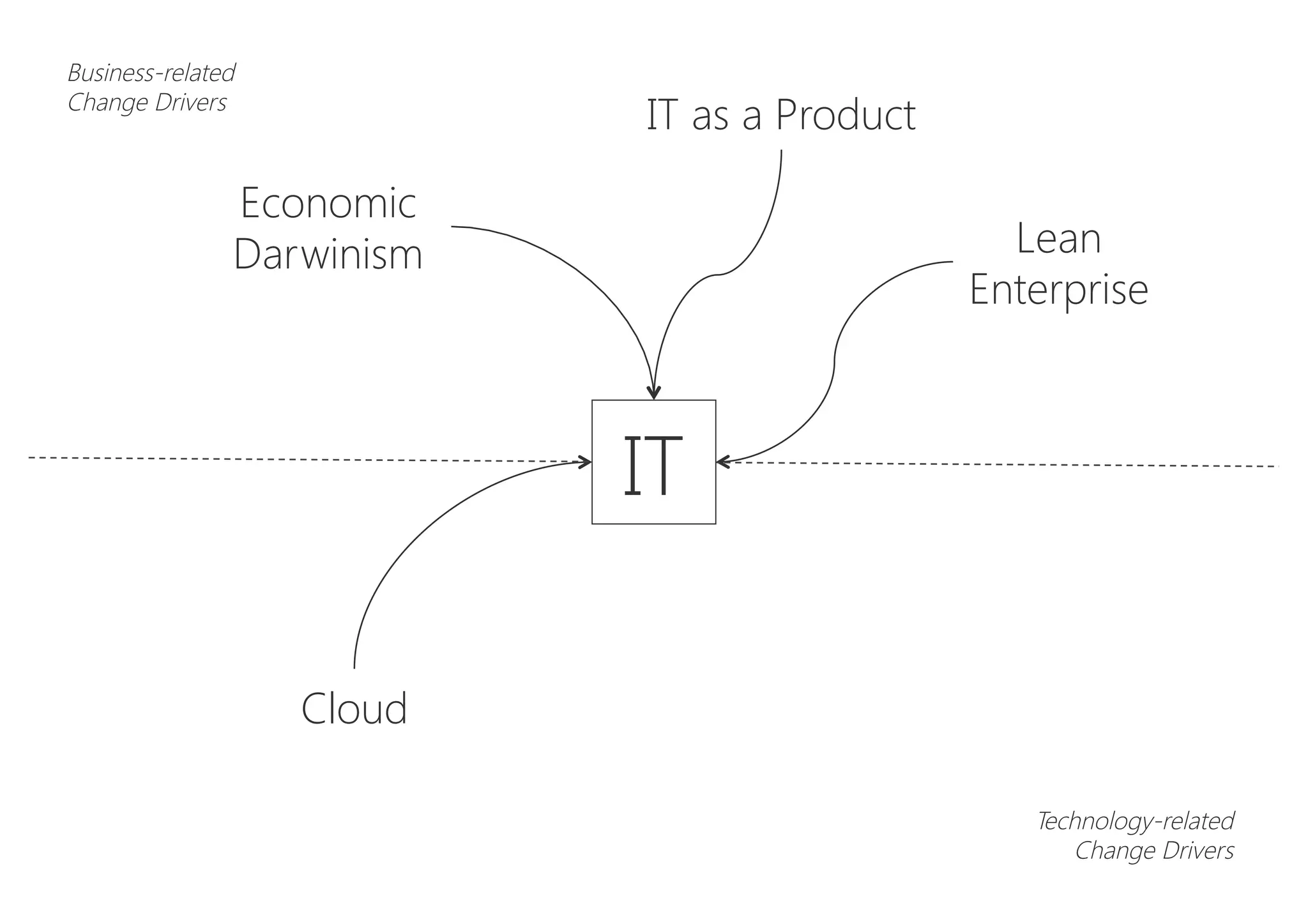 Business-related
Change Drivers

IT as a Product

Economic
Darwinism

Lean
Enterprise

IT

Cloud

Technology-related
Change Drivers